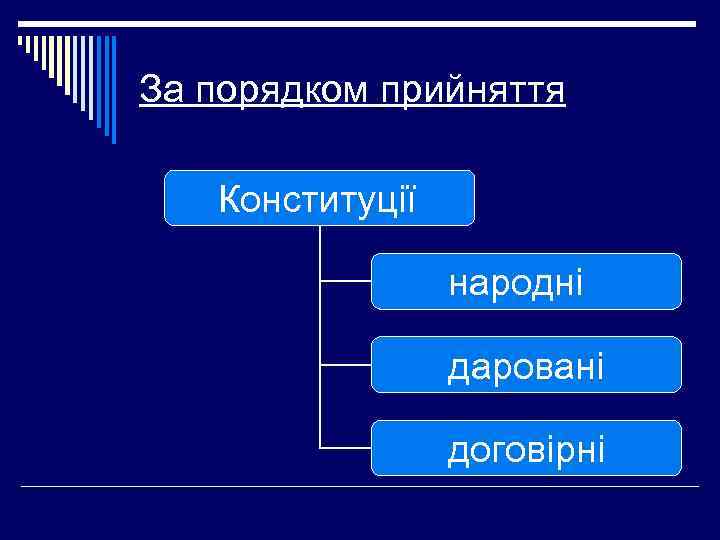 За порядком прийняття

Конституції

народні

даровані

договірні